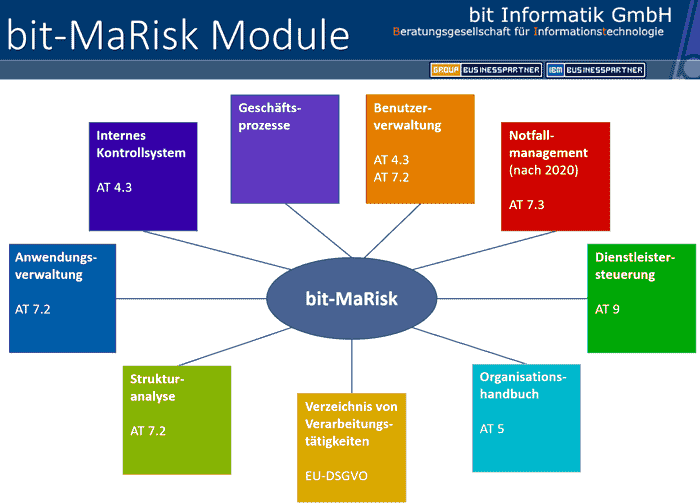 bit-MaRisk Module

bit Informatik GmbH
Beratungsgesellschaft für Informationstechnologie

GROUP BUSINESSPARTNER IBM BUSINESSPARTNER

Internes Kontrollsystem

AT 4.3

Geschäftsprozesse

Benutzerverwaltung

AT 4.3
AT 7.2

Notfallmanagement (nach 2020)

AT 7.3

Anwendungsverwaltung

AT 7.2

bit-MaRisk

Dienstleistersteuerung

AT 9

Strukturanalyse

AT 7.2

Verzeichnis von Verarbeitungstätigkeiten

EU-DSGVO

Organisationshandbuch

AT 5